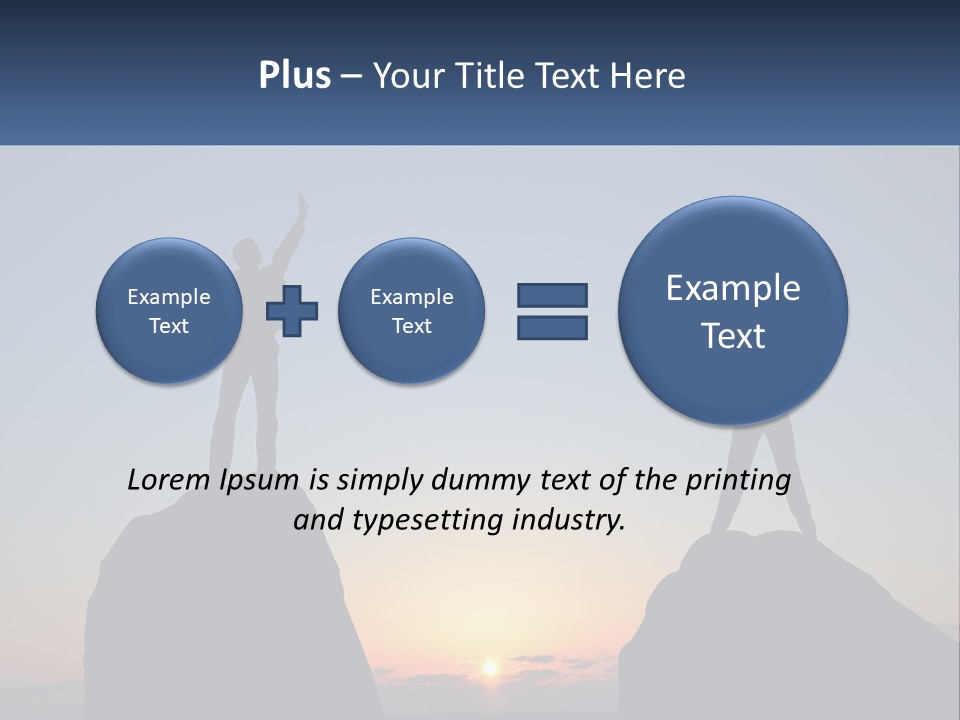 Plus – Your Title Text Here

Example Text

Example Text

Example Text

Lorem Ipsum is simply dummy text of the printing and typesetting industry.